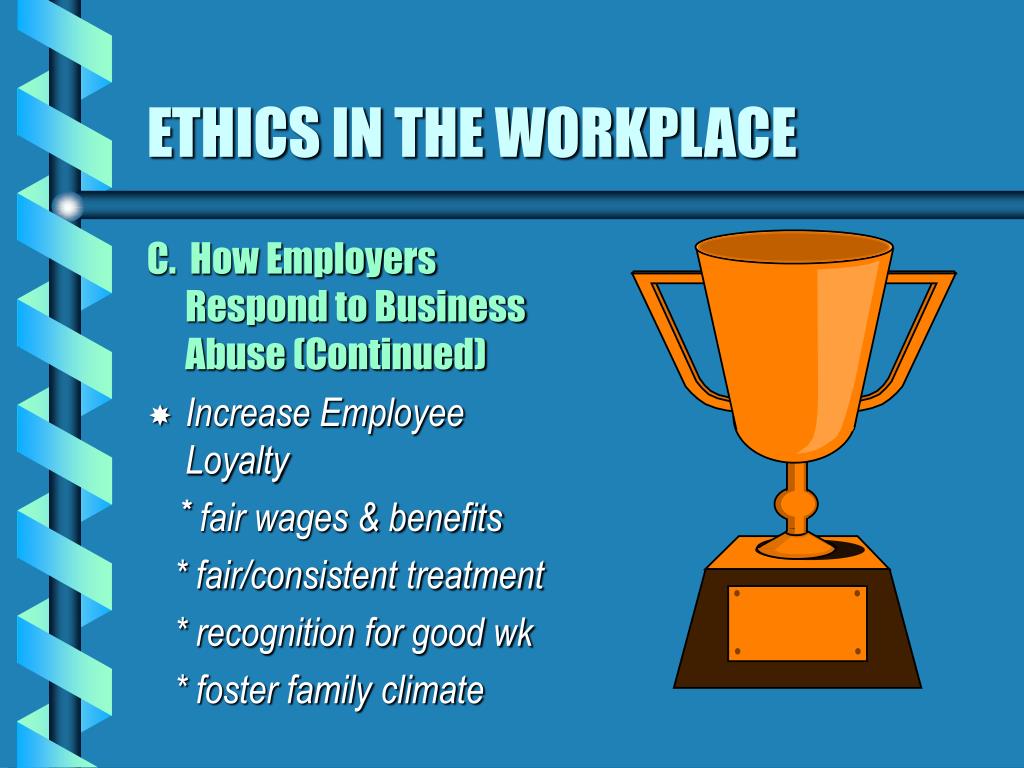 ETHICS IN THE WORKPLACE

C. How Employers Respond to Business Abuse (Continued)

Increase Employee Loyalty

* fair wages & benefits

* fair/consistent treatment

* recognition for good wk

* foster family climate